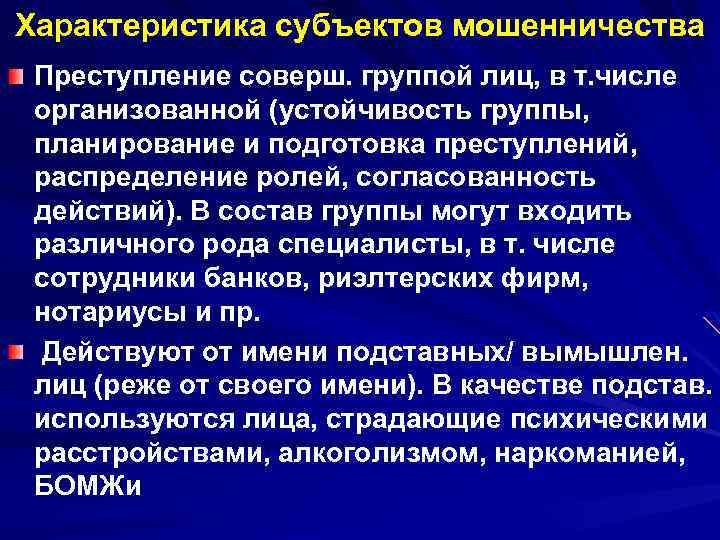 Характеристика субъектов мошенничества

Преступление соверш. группой лиц, в т.числе организованной (устойчивость группы, планирование и подготовка преступлений, распределение ролей, согласованность действий). В состав группы могут входить различного рода специалисты, в т. числе сотрудники банков, риэлтерских фирм, нотариусы и пр.

Действуют от имени подставных/ вымышлен. лиц (реже от своего имени). В качестве подстав. используются лица, страдающие психическими расстройствами, алкоголизмом, наркоманией, БОМЖи